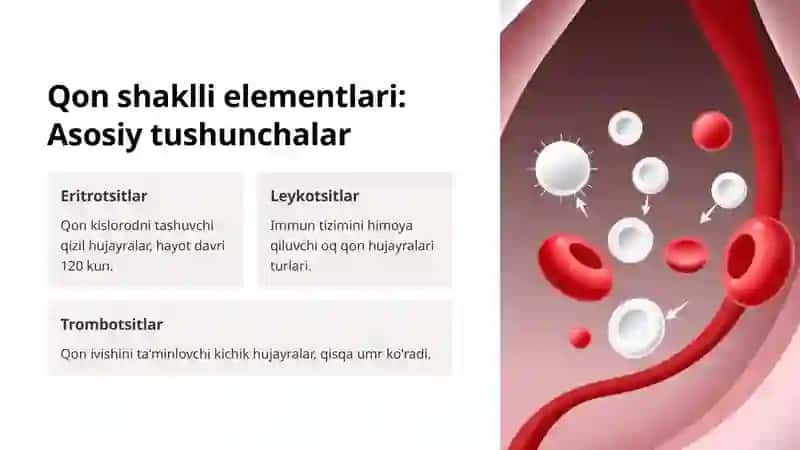 Qon shaklli elementlari: Asosiy tushunchalar

Eritrotsitlar

Qon kislorodni tashuvchi qizil hujayralar, hayot davri 120 kun.

Leykotsitlar

Immun tizimini himoya qiluvchi oq qon hujayralari turlari.

Trombotsitlar

Qon ivishini ta'minlovchi kichik hujayralar, qisqa umr ko'radi.